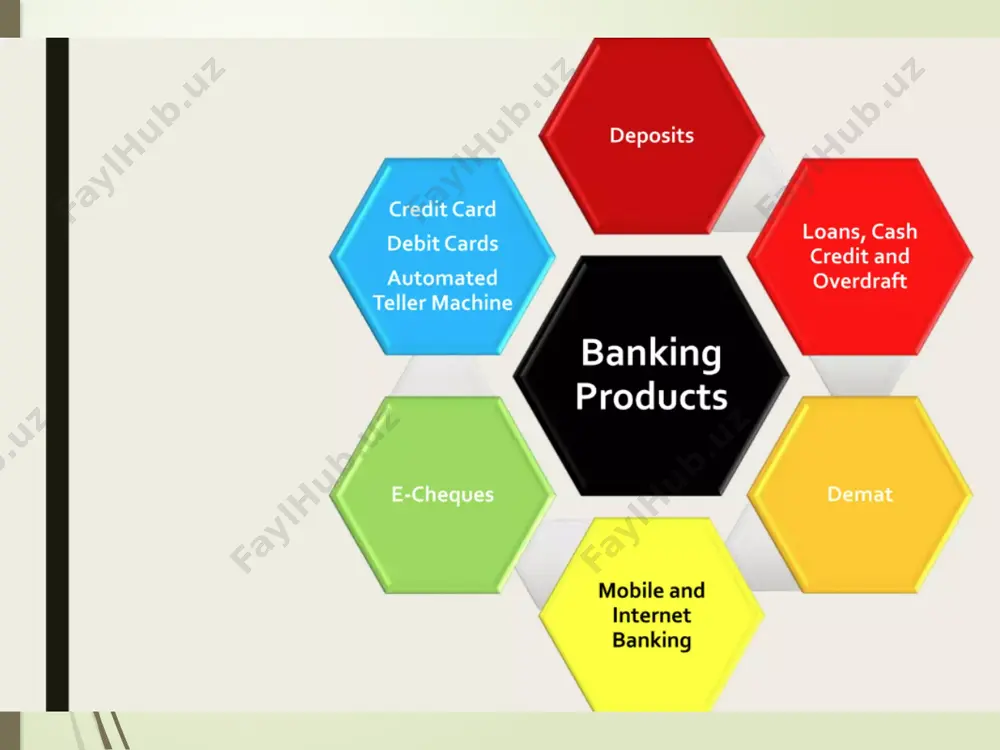 Banking Products

Deposits

Loans, Cash Credit and Overdraft

Demat

Mobile and Internet Banking

E-Cheques

Credit Card
Debit Cards
Automated Teller Machine

FaylHub.uz